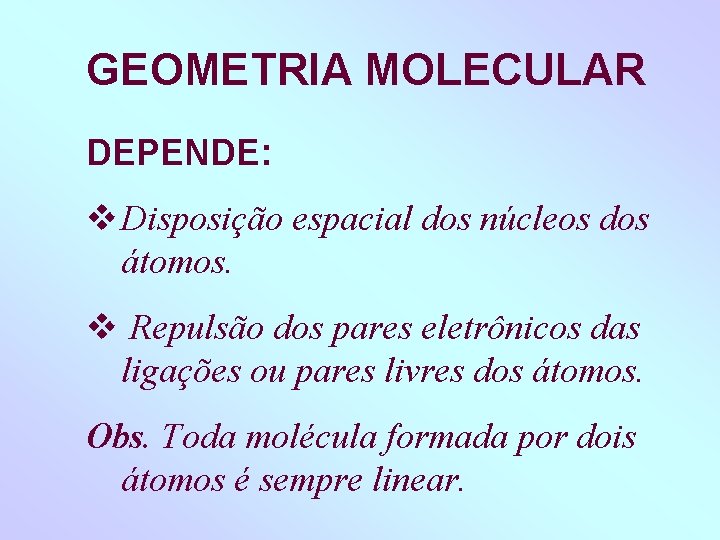 GEOMETRIA MOLECULAR

DEPENDE:

❖ Disposição espacial dos núcleos dos átomos.

❖ Repulsão dos pares eletrônicos das ligações ou pares livres dos átomos.

Obs. Toda molécula formada por dois átomos é sempre linear.